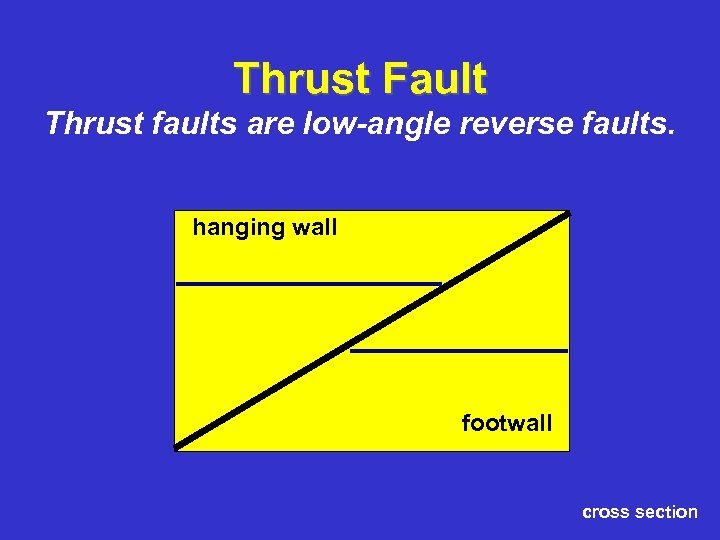 Thrust Fault

Thrust faults are low-angle reverse faults.

hanging wall

footwall

cross section